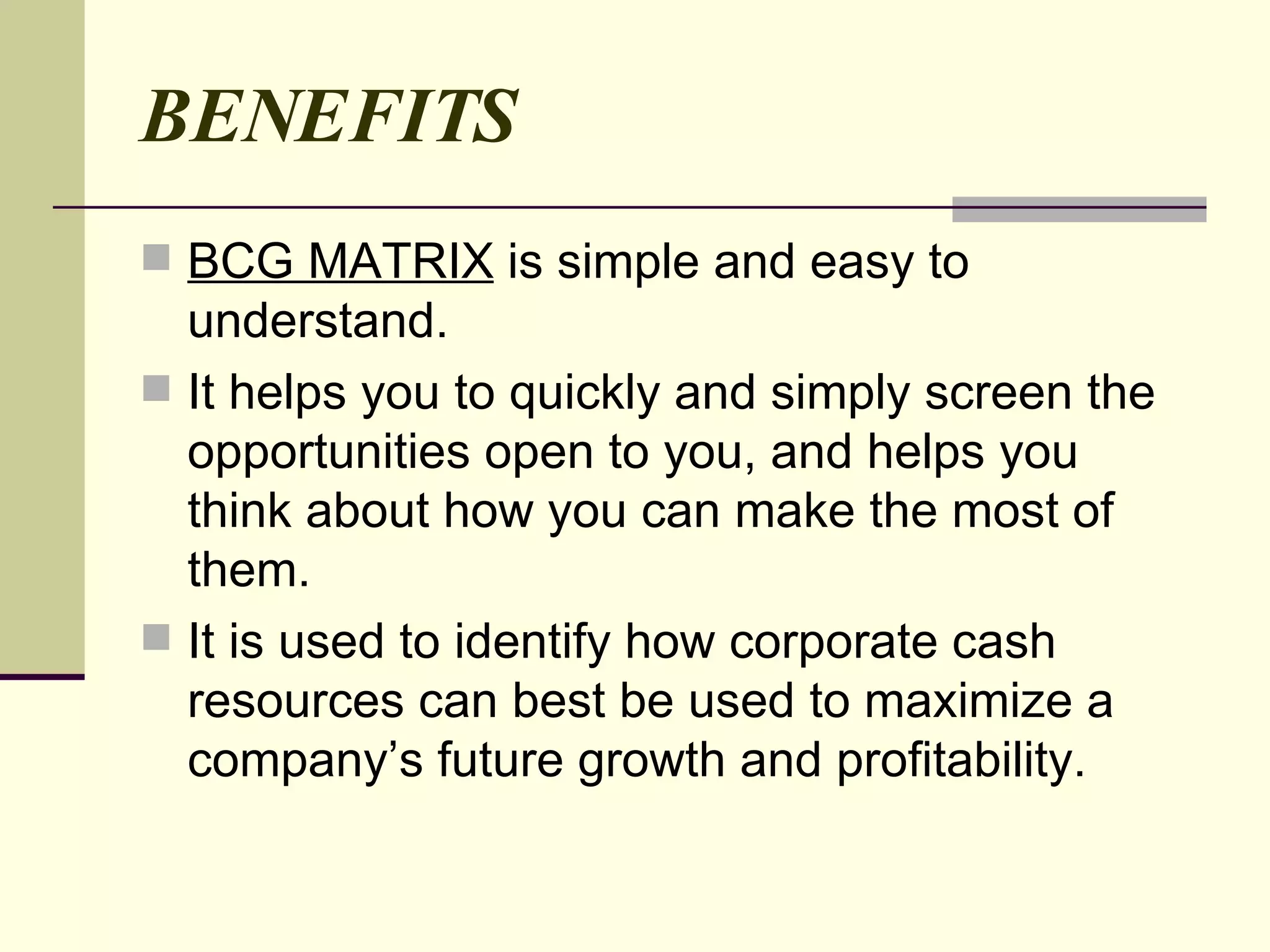 BENEFITS

BCG MATRIX is simple and easy to understand.

It helps you to quickly and simply screen the opportunities open to you, and helps you think about how you can make the most of them.

It is used to identify how corporate cash resources can best be used to maximize a company’s future growth and profitability.